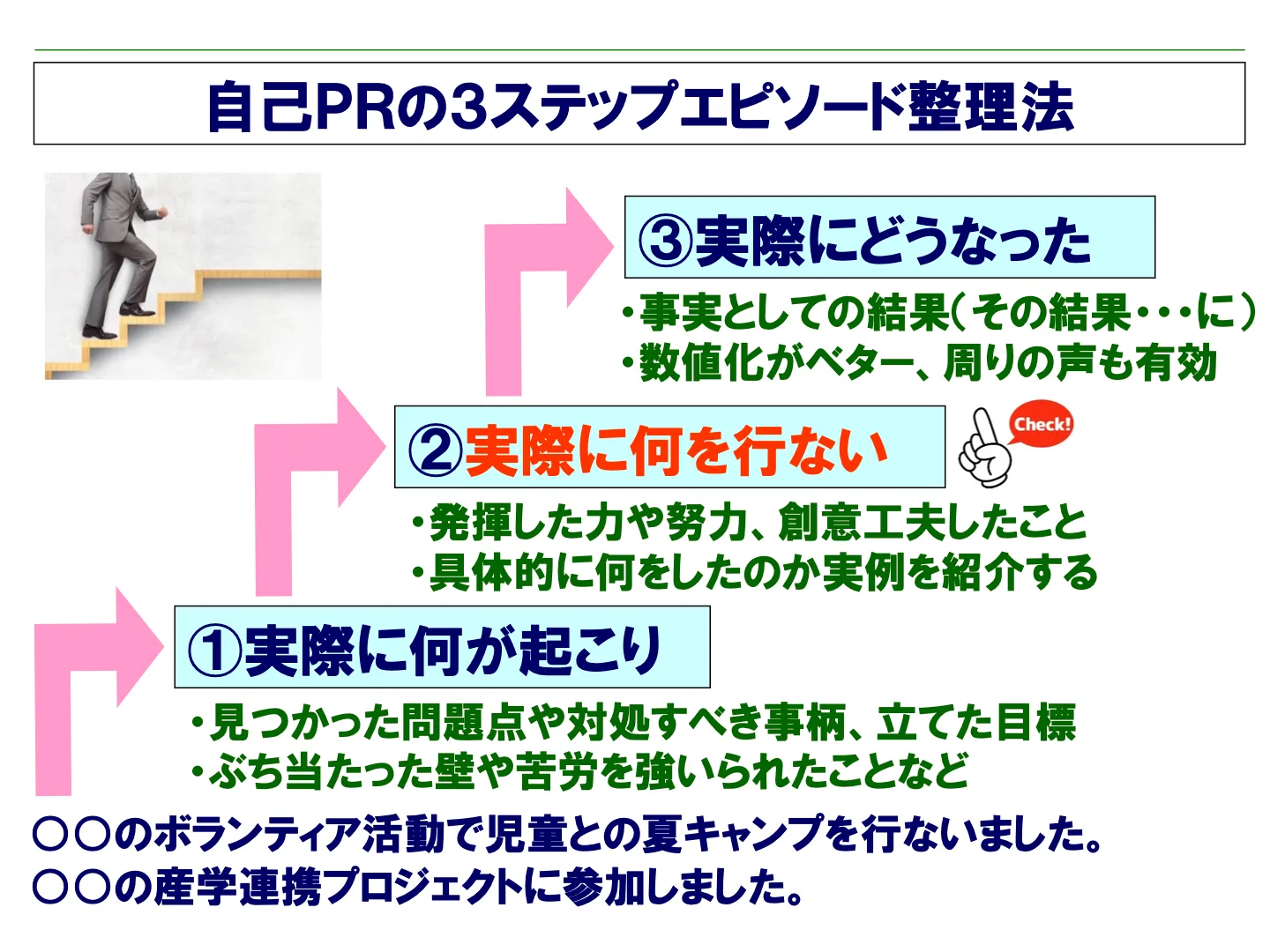 自己PRの3ステップエピソード整理法

③実際にどうなった

・事実としての結果(その結果・・・に)
・数値化がベター、周りの声も有効

②実際に何を行ない

Check!

・発揮した力や努力、創意工夫したこと
・具体的に何をしたのか実例を紹介する

①実際に何が起こり

・見つかった問題点や対処すべき事柄、立てた目標
・ぶち当たった壁や苦労を強いられたことなど

○○のボランティア活動で児童との夏キャンプを行ないました。
○○の産学連携プロジェクトに参加しました。